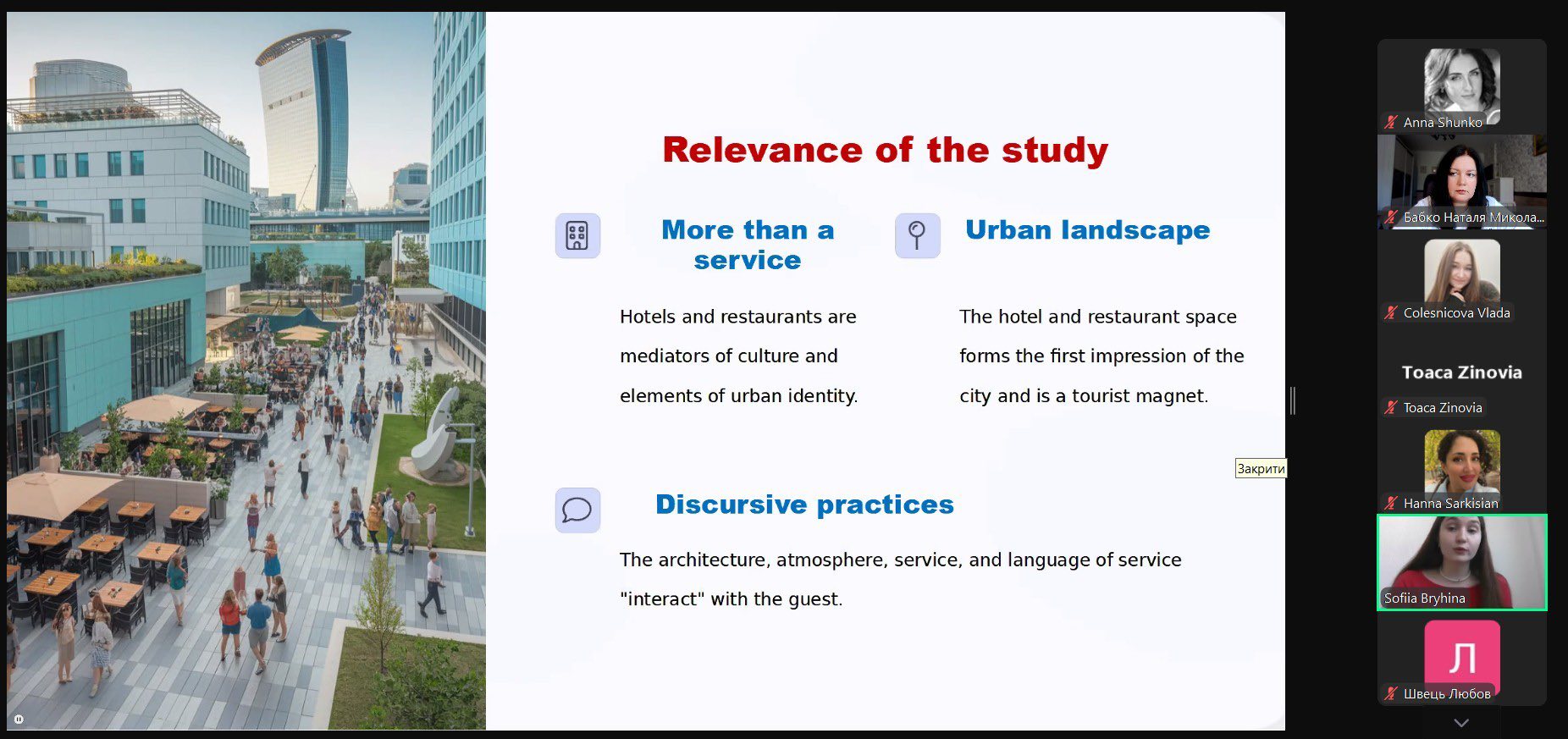 Relevance of the study

More than a service

Hotels and restaurants are mediators of culture and elements of urban identity.

Urban landscape

The hotel and restaurant space forms the first impression of the city and is a tourist magnet.

Discursive practices

The architecture, atmosphere, service, and language of service "interact" with the guest.

Закрити

Anna Shunko

Бабко Наталя Микола...

Colesnicova Vlada

Toaca Zinovia

Toaca Zinovia

Hanna Sarkisian

Sofiia Bryhina

Л

Швець Любов